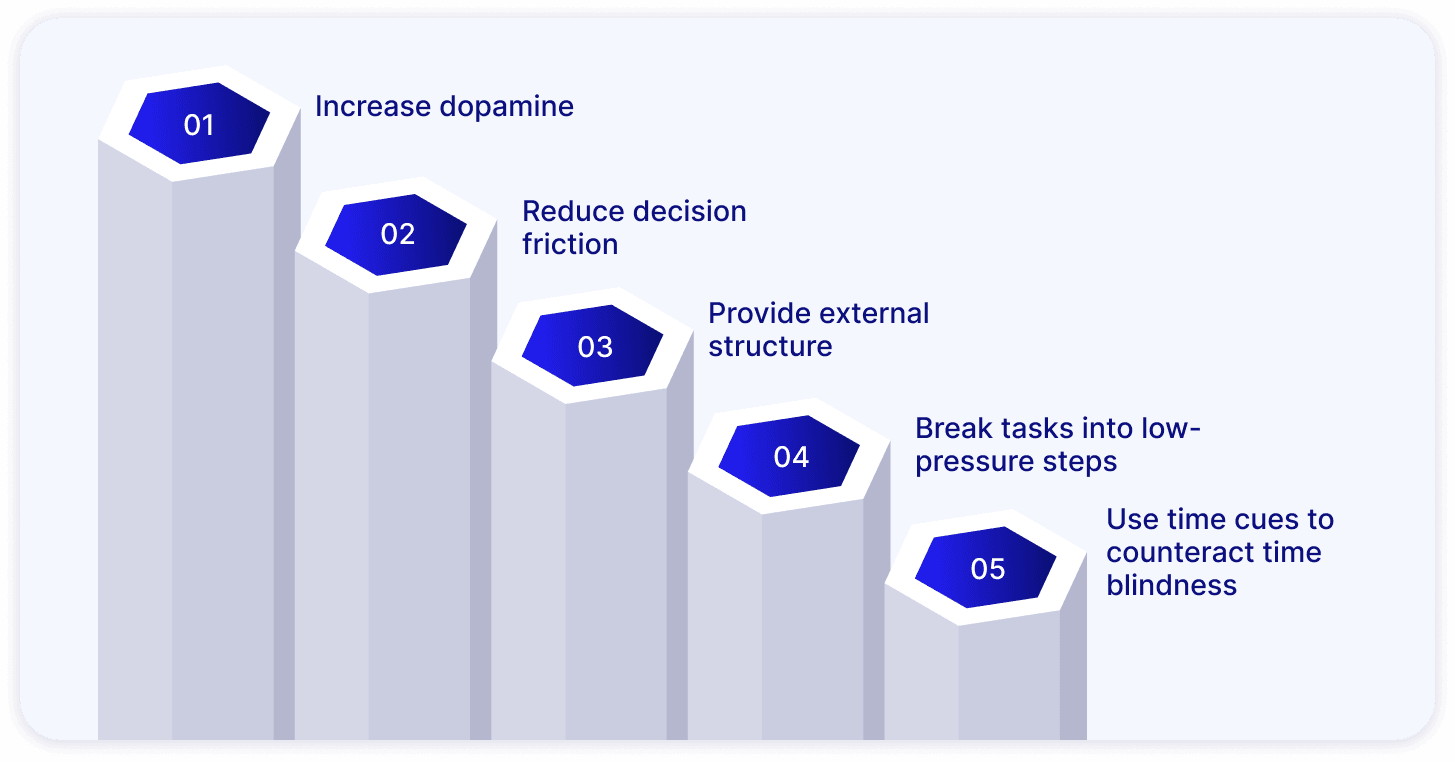 01
Increase dopamine

02
Reduce decision friction

03
Provide external structure

04
Break tasks into low-pressure steps

05
Use time cues to counteract time blindness